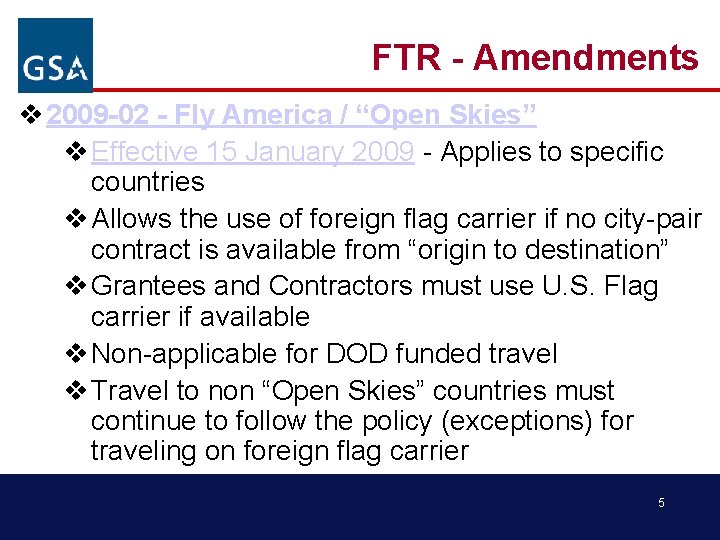 GSA

FTR - Amendments

❖ 2009-02 - Fly America / “Open Skies”

❖ Effective 15 January 2009 - Applies to specific countries

❖ Allows the use of foreign flag carrier if no city-pair contract is available from “origin to destination”

❖ Grantees and Contractors must use U.S. Flag carrier if available

❖ Non-applicable for DOD funded travel

❖ Travel to non “Open Skies” countries must continue to follow the policy (exceptions) for traveling on foreign flag carrier

5